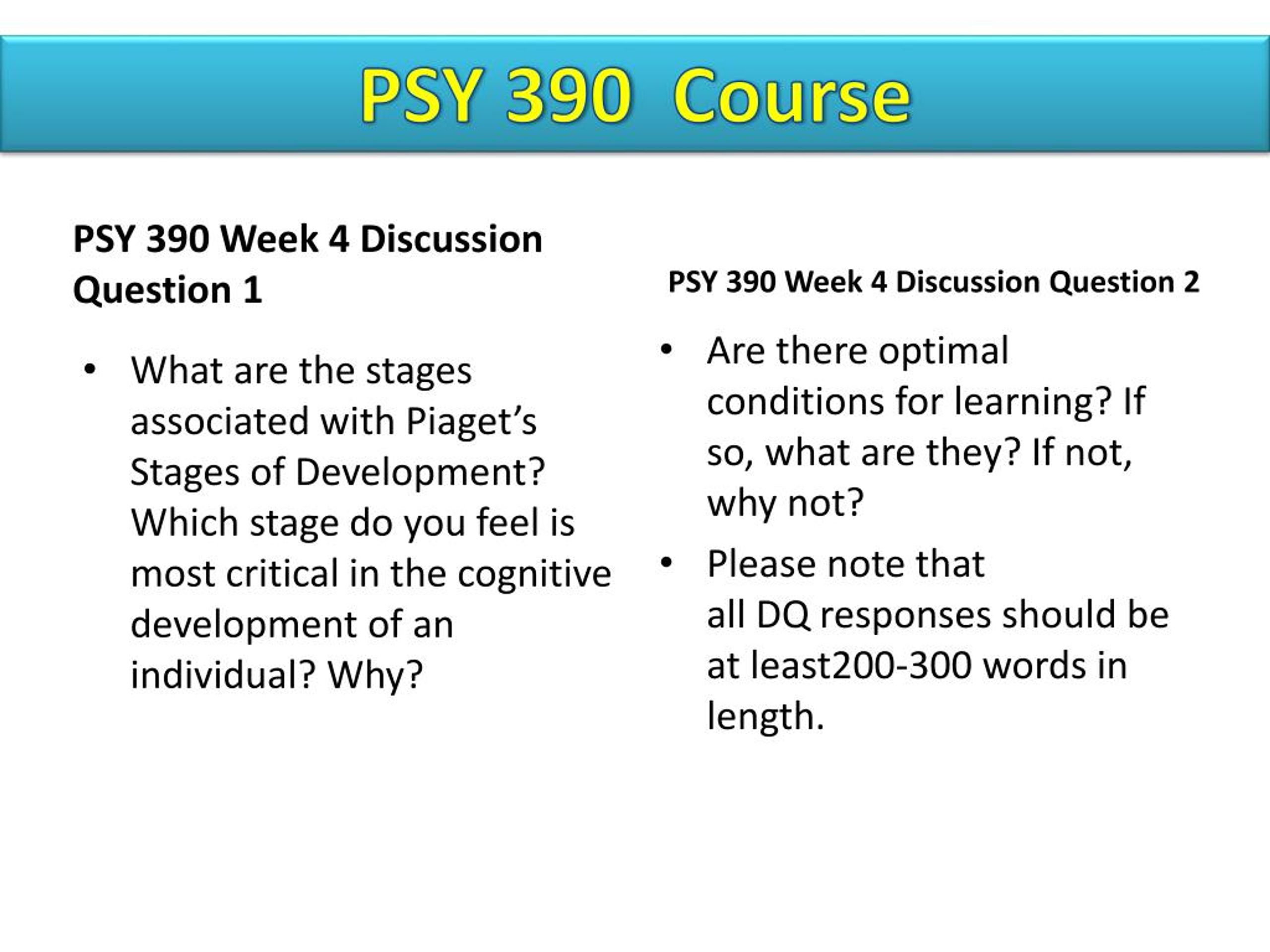 PSY 390 Course

PSY 390 Week 4 Discussion Question 1

• What are the stages associated with Piaget’s Stages of Development? Which stage do you feel is most critical in the cognitive development of an individual? Why?

PSY 390 Week 4 Discussion Question 2

• Are there optimal conditions for learning? If so, what are they? If not, why not?

• Please note that all DQ responses should be at least200-300 words in length.